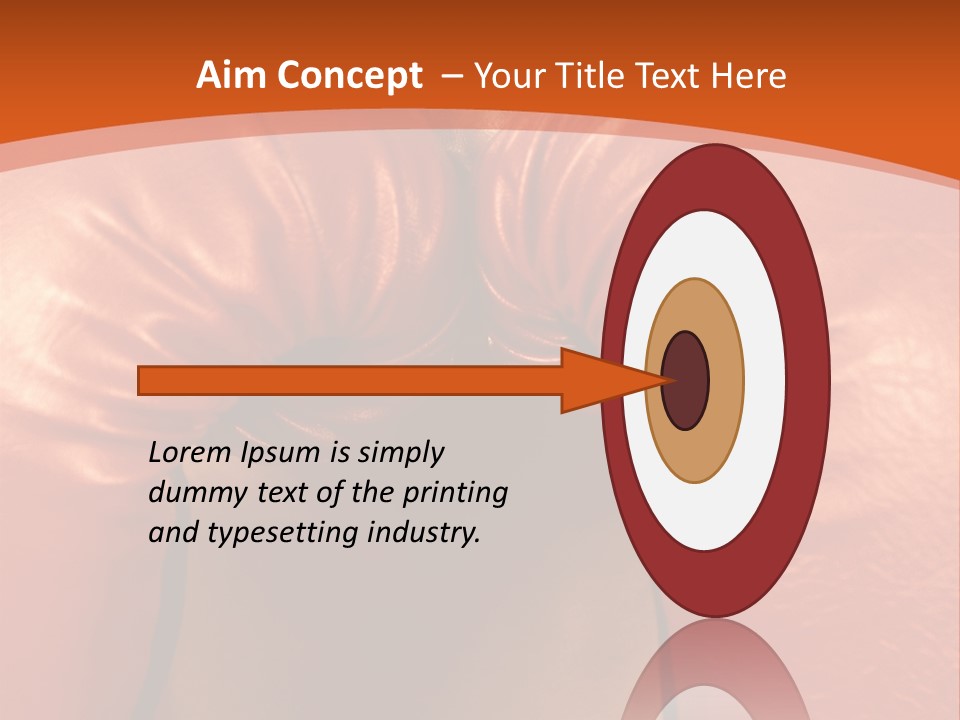 Aim Concept – Your Title Text Here

Lorem Ipsum is simply dummy text of the printing and typesetting industry.